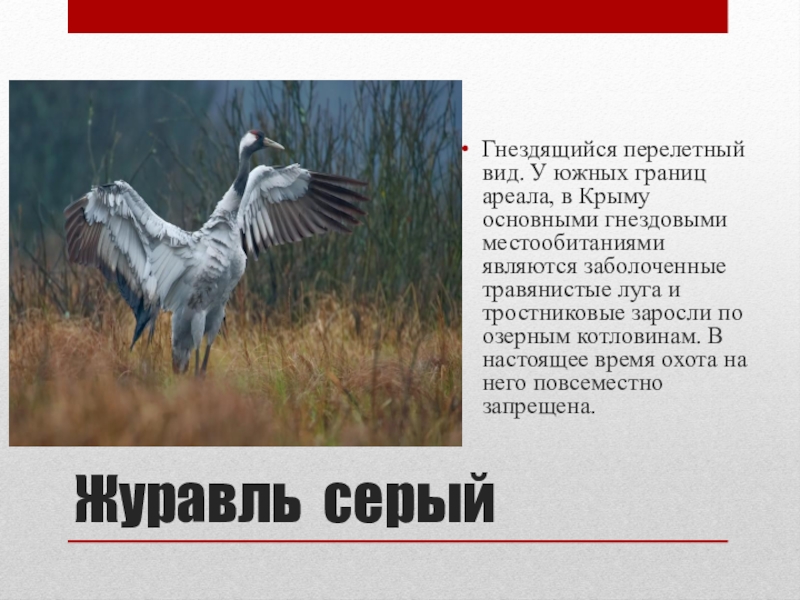 • Гнездящийся перелетный вид. У южных границ ареала, в Крыму основными гнездовыми местообитаниями являются заболоченные травянистые луга и тростниковые заросли по озерным котловинам. В настоящее время охота на него повсеместно запрещена.

Журавль серый